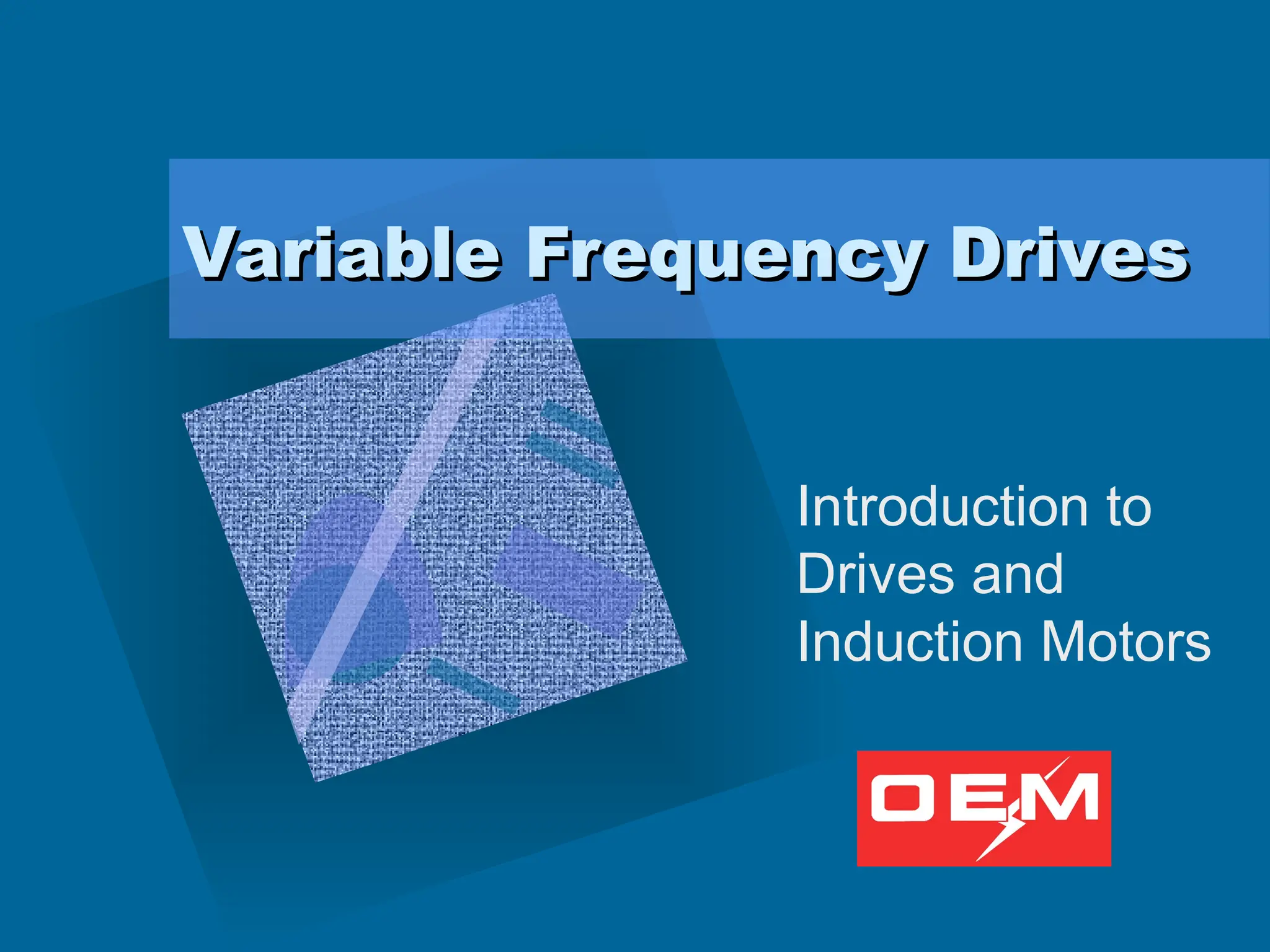 Variable Frequency Drives

Introduction to Drives and Induction Motors

OEM